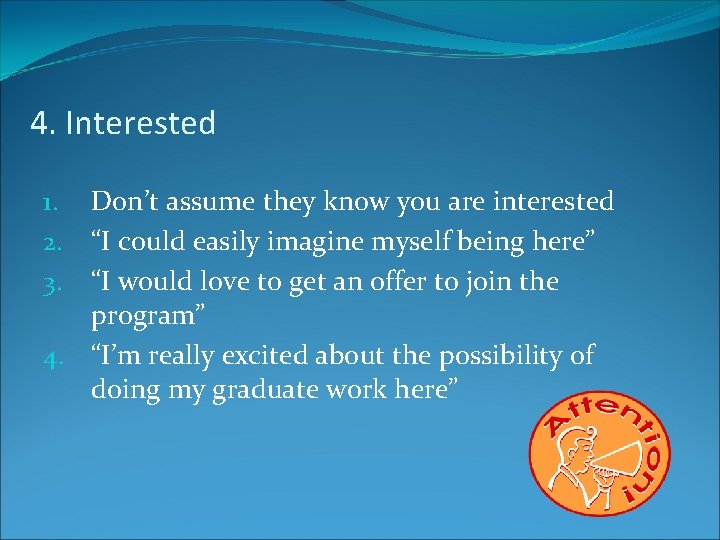 4. Interested

1. Don’t assume they know you are interested
2. “I could easily imagine myself being here”
3. “I would love to get an offer to join the program”
4. “I’m really excited about the possibility of doing my graduate work here”

Attention!